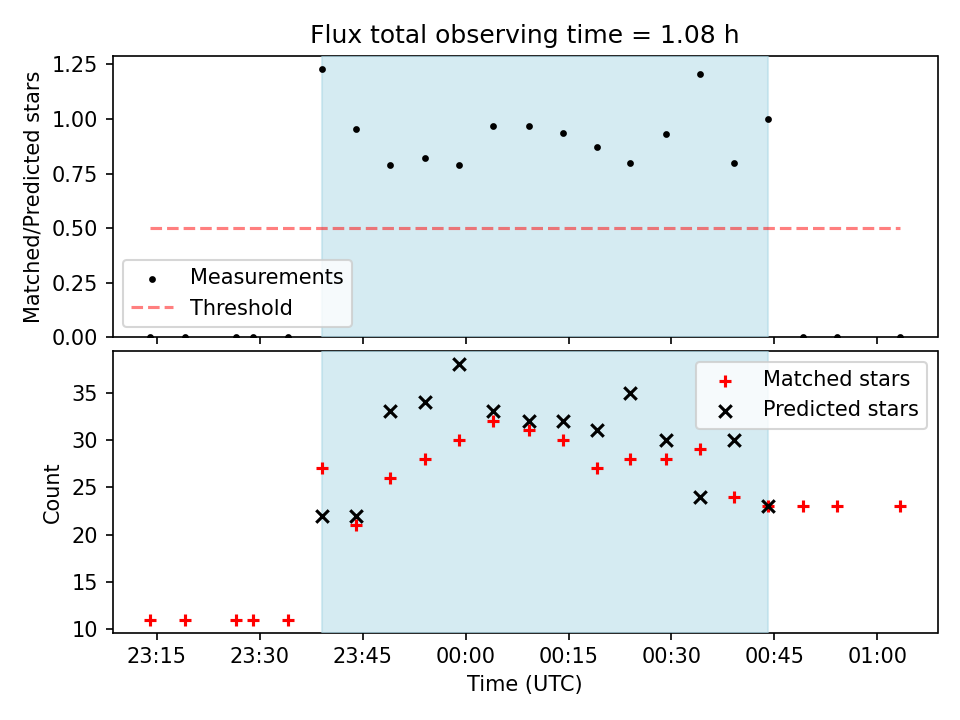 Flux total observing time = 1.08 h

Matched/Predicted stars

1.25
1.00
0.75
0.50
0.25
0.00

Measurements
Threshold

Count

35
30
25
20
15
10

Matched stars
Predicted stars

23:15 23:30 23:45 00:00 00:15 00:30 00:45 01:00

Time (UTC)